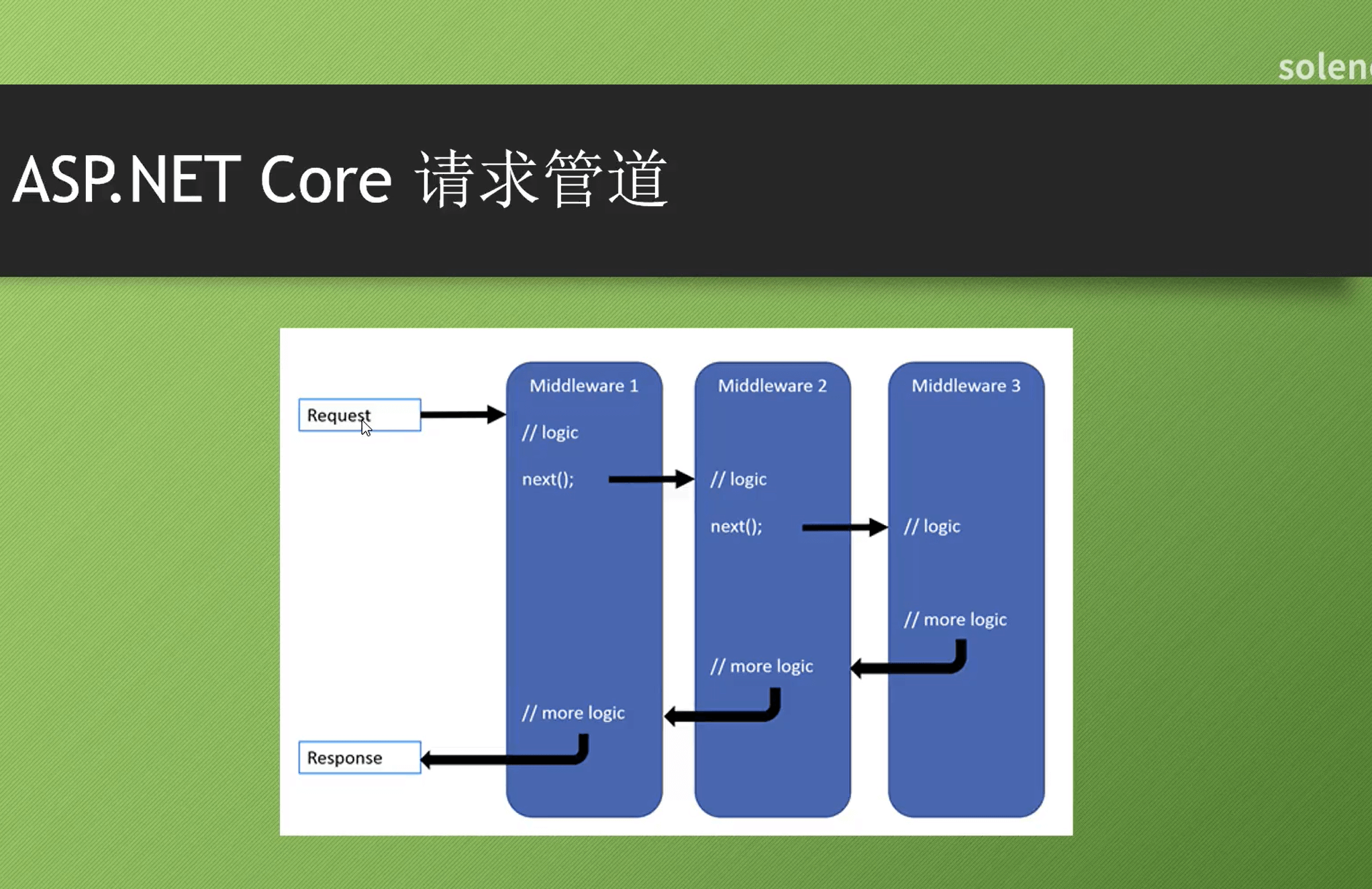 solen

ASP.NET Core 请求管道

Request

Response

Middleware 1

// logic

next();

// more logic

Middleware 2

// logic

next();

// more logic

Middleware 3

// logic

// more logic